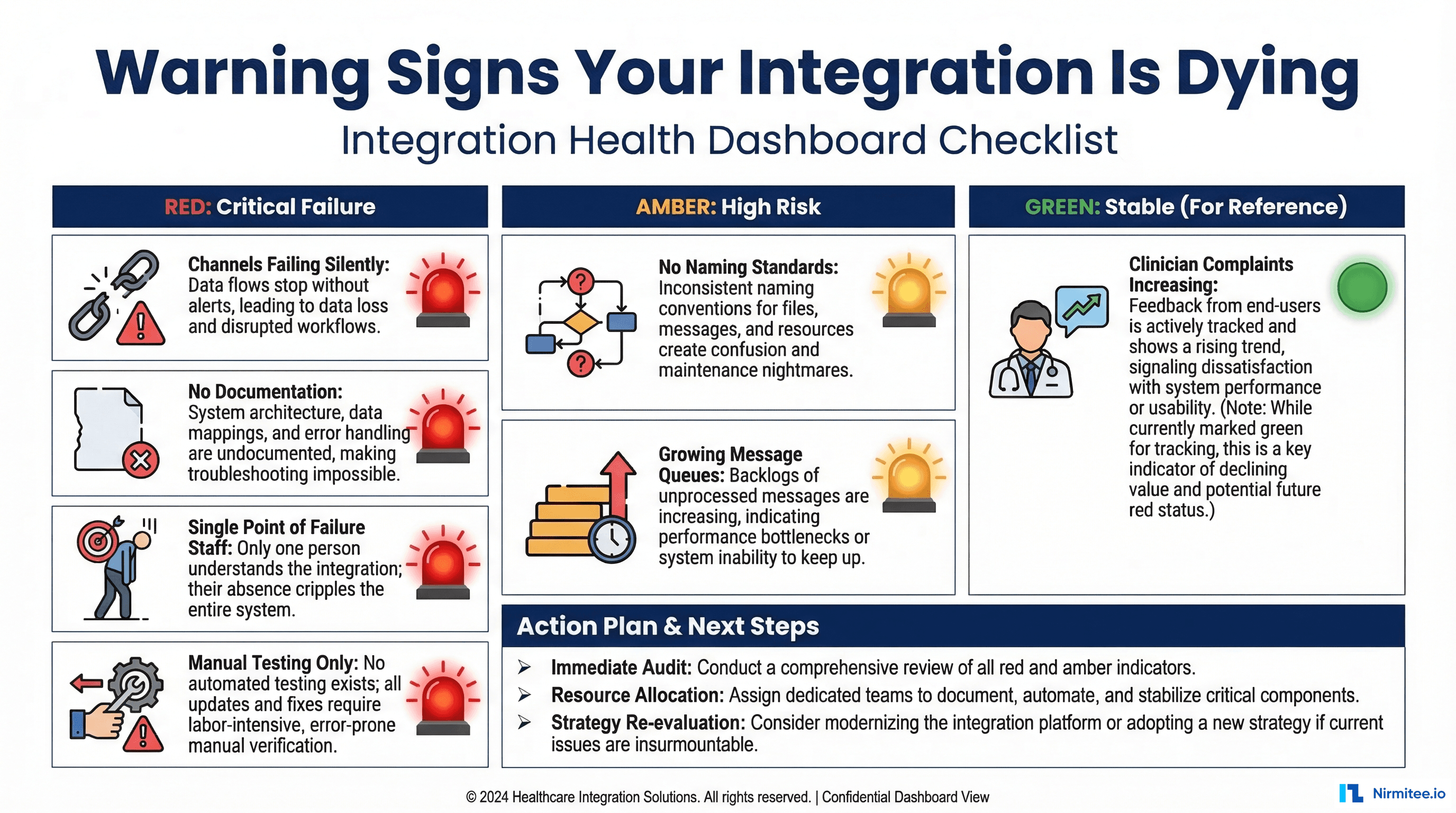 Warning Signs Your Integration Is Dying

Integration Health Dashboard Checklist

RED: Critical Failure

Channels Failing Silently: Data flows stop without alerts, leading to data loss and disrupted workflows.

No Documentation: System architecture, data mappings, and error handling are undocumented, making troubleshooting impossible.

Single Point of Failure Staff: Only one person understands the integration; their absence cripples the entire system.

Manual Testing Only: No automated testing exists; all updates and fixes require labor-intensive, error-prone manual verification.

AMBER: High Risk

No Naming Standards: Inconsistent naming conventions for files, messages, and resources create confusion and maintenance nightmares.

Growing Message Queues: Backlogs of unprocessed messages are increasing, indicating performance bottlenecks or system inability to keep up.

GREEN: Stable (For Reference)

Clinician Complaints Increasing: Feedback from end-users is actively tracked and shows a rising trend, signaling dissatisfaction with system performance or usability. (Note: While currently marked green for tracking, this is a key indicator of declining value and potential future red status.)

Action Plan & Next Steps

➢ Immediate Audit: Conduct a comprehensive review of all red and amber indicators.
➢ Resource Allocation: Assign dedicated teams to document, automate, and stabilize critical components.
➢ Strategy Re-evaluation: Consider modernizing the integration platform or adopting a new strategy if current issues are insurmountable.

© 2024 Healthcare Integration Solutions. All rights reserved. | Confidential Dashboard View

Nirmitee.io